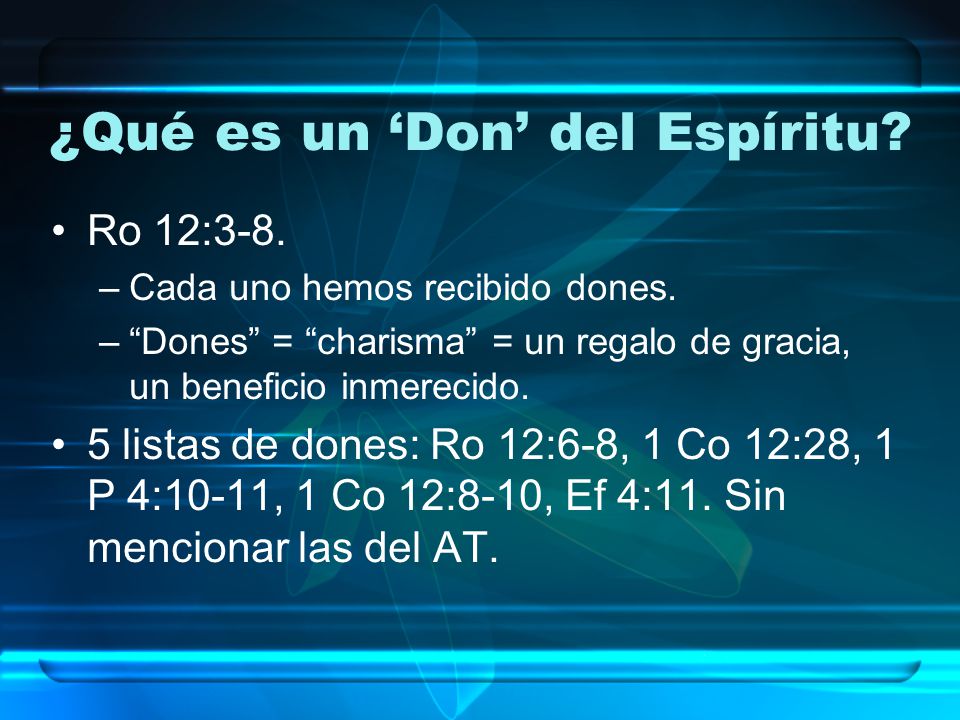 ¿Qué es un ‘Don’ del Espíritu?

• Ro 12:3-8.
– Cada uno hemos recibido dones.
– “Dones” = “charisma” = un regalo de gracia, un beneficio inmerecido.
• 5 listas de dones: Ro 12:6-8, 1 Co 12:28, 1 P 4:10-11, 1 Co 12:8-10, Ef 4:11. Sin mencionar las del AT.